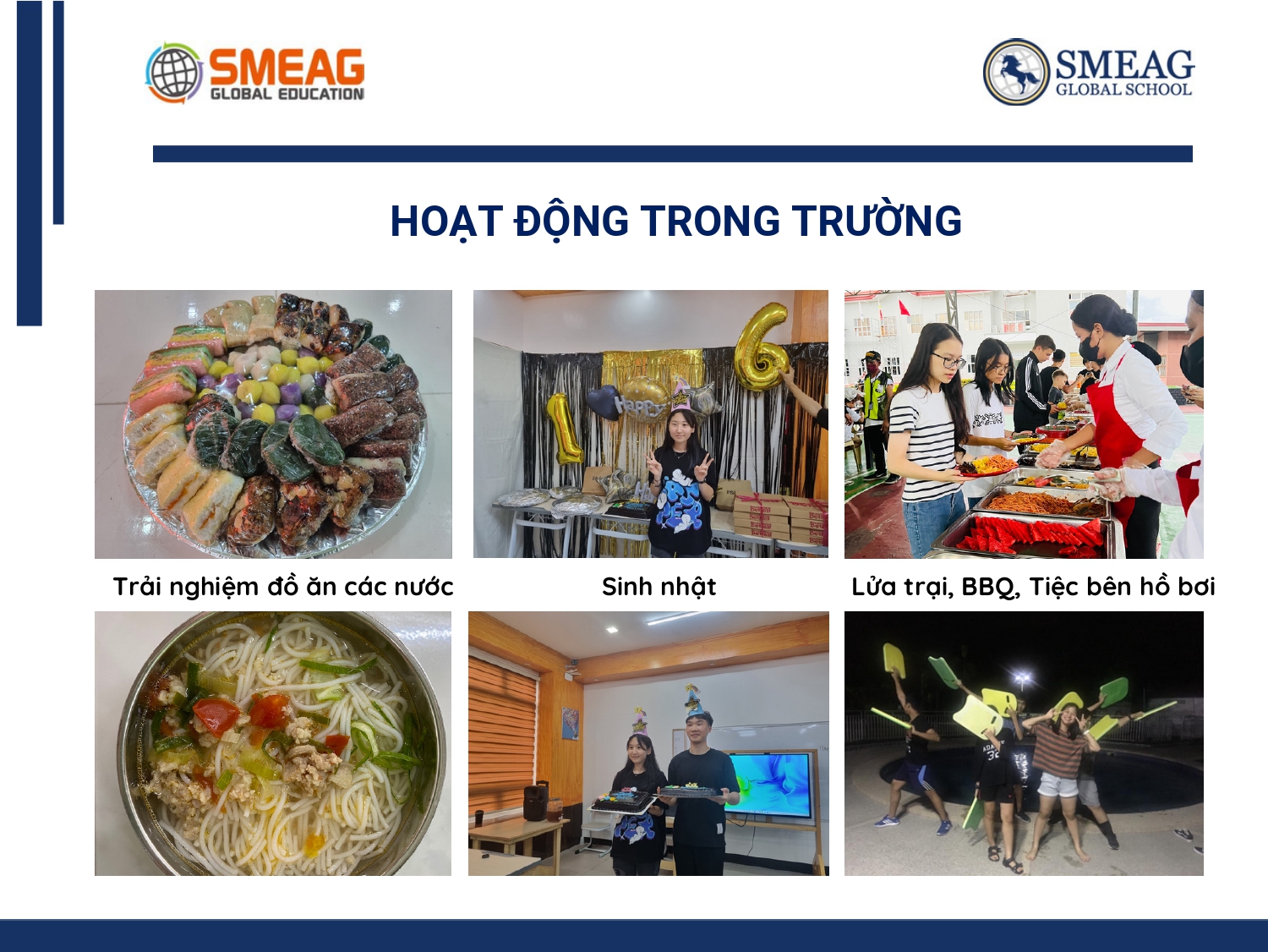 SMEAG GLOBAL EDUCATION

SMEAG GLOBAL SCHOOL

HOẠT ĐỘNG TRONG TRƯỜNG

Trải nghiệm đồ ăn các nước

Sinh nhật

Lửa trại, BBQ, Tiệc bên hồ bơi